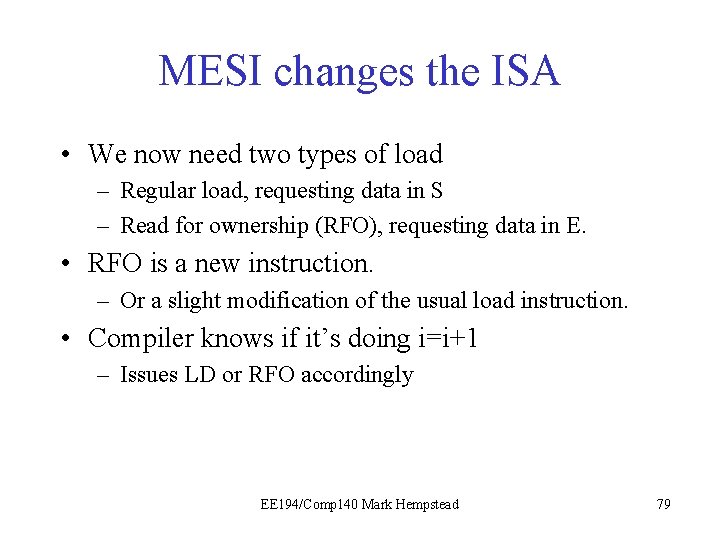 MESI changes the ISA

• We now need two types of load
  – Regular load, requesting data in S
  – Read for ownership (RFO), requesting data in E.
• RFO is a new instruction.
  – Or a slight modification of the usual load instruction.
• Compiler knows if it's doing i=i+1
  – Issues LD or RFO accordingly

EE194/Comp140 Mark Hempstead

79